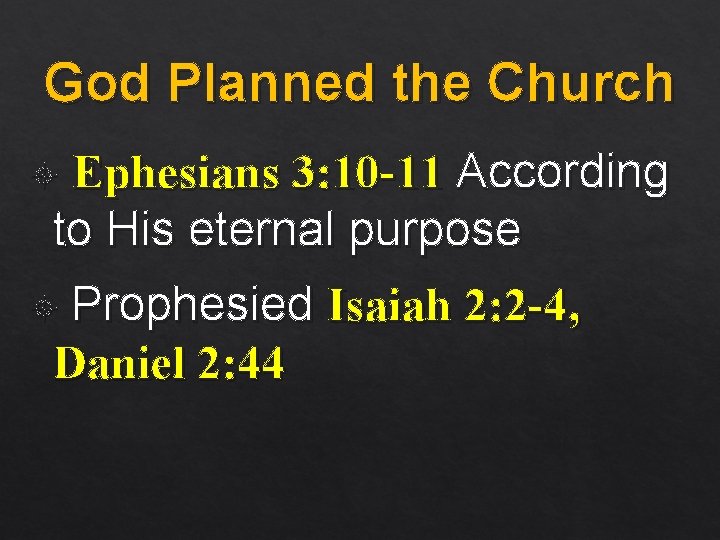 God Planned the Church

Ephesians 3:10-11 According to His eternal purpose

Prophesied Isaiah 2:2-4, Daniel 2:44